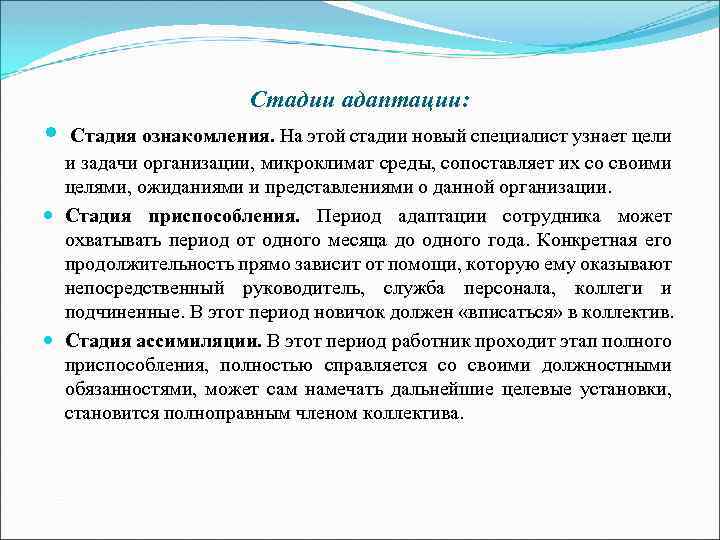 Стадии адаптации:

Стадия ознакомления. На этой стадии новый специалист узнает цели и задачи организации, микроклимат среды, сопоставляет их со своими целями, ожиданиями и представлениями о данной организации.

Стадия приспособления. Период адаптации сотрудника может охватывать период от одного месяца до одного года. Конкретная его продолжительность прямо зависит от помощи, которую ему оказывают непосредственный руководитель, служба персонала, коллеги и подчиненные. В этот период новичок должен «вписаться» в коллектив.

Стадия ассимиляции. В этот период работник проходит этап полного приспособления, полностью справляется со своими должностными обязанностями, может сам намечать дальнейшие целевые установки, становится полноправным членом коллектива.